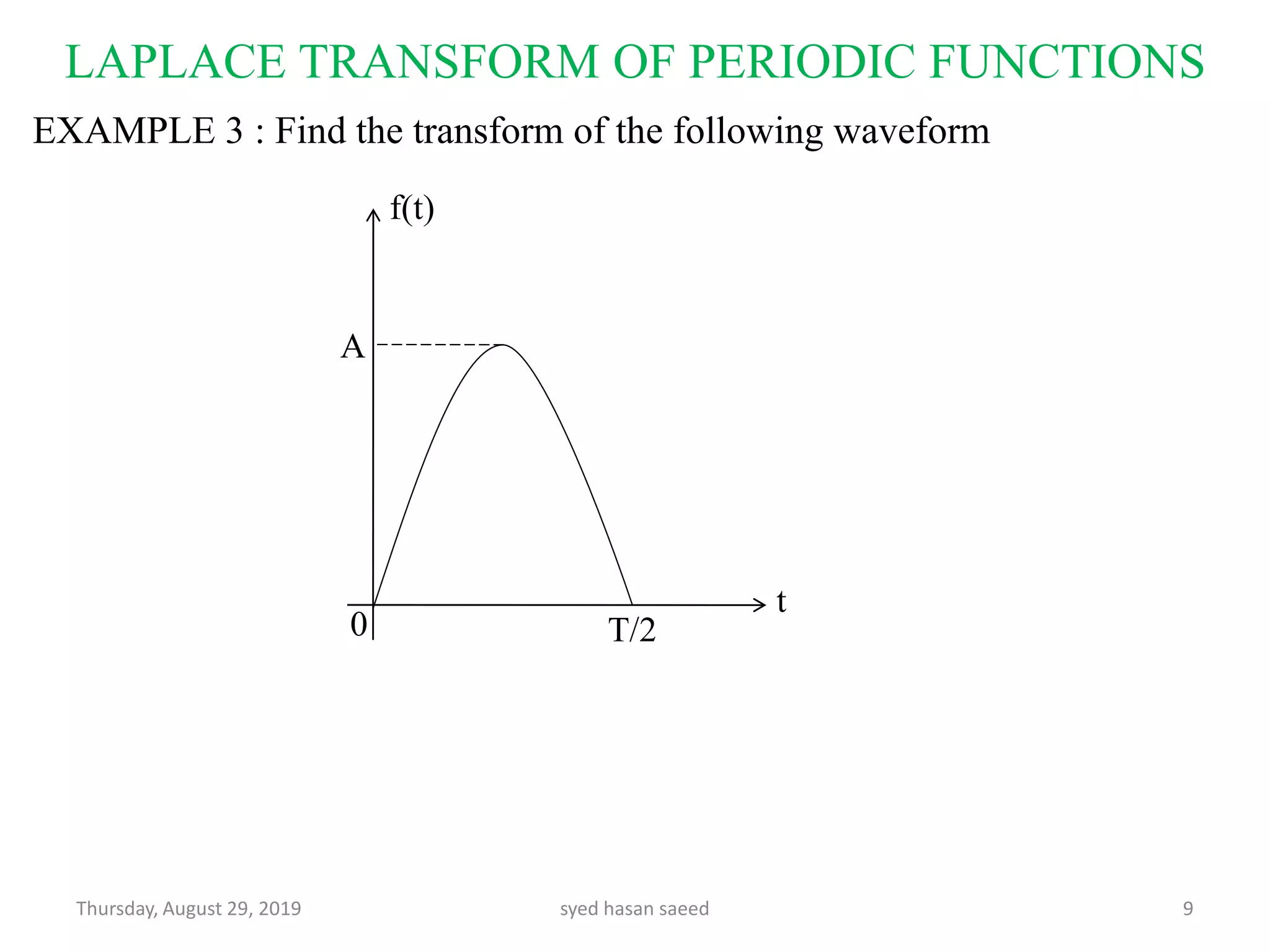 LAPLACE TRANSFORM OF PERIODIC FUNCTIONS

EXAMPLE 3 : Find the transform of the following waveform

f(t)

A

0

T/2

t

Thursday, August 29, 2019

syed hasan saeed

9